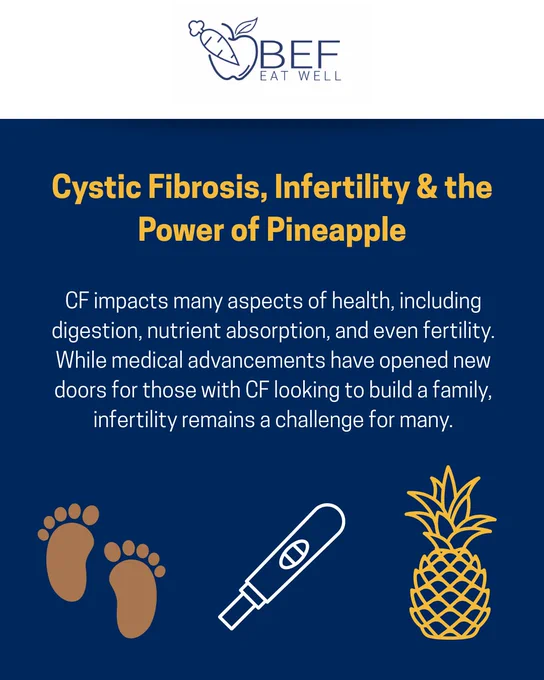 BEF
EAT WELL

Cystic Fibrosis, Infertility & the Power of Pineapple

CF impacts many aspects of health, including digestion, nutrient absorption, and even fertility. While medical advancements have opened new doors for those with CF looking to build a family, infertility remains a challenge for many.